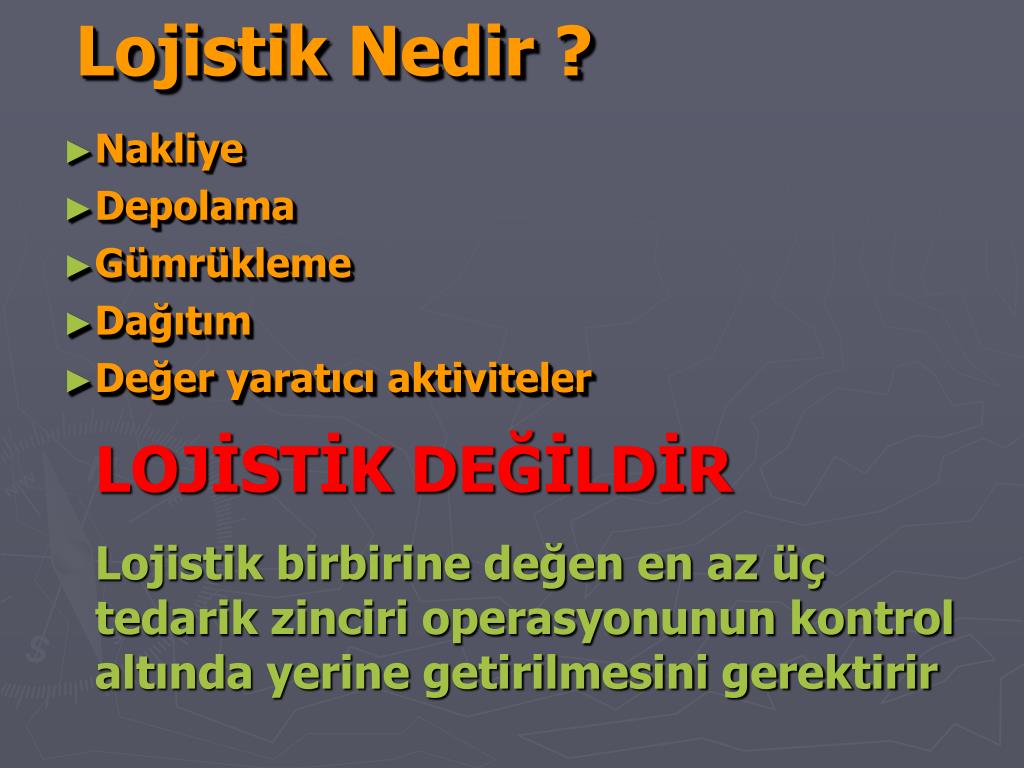 Lojistik Nedir ?

►Nakliye
►Depolama
►Gümrükleme
►Dağıtım
►Değer yaratıcı aktiviteler

LOJİSTİK DEĞİLDİR

Lojistik birbirine değen en az üç tedarik zinciri operasyonunun kontrol altında yerine getirilmesini gerektirir